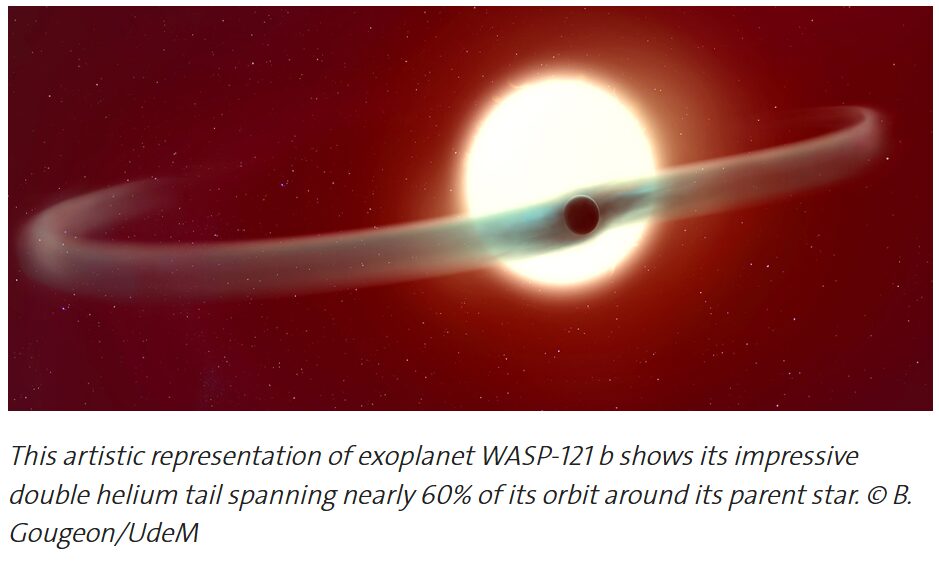 This artistic representation of exoplanet WASP-121 b shows its impressive double helium tail spanning nearly 60% of its orbit around its parent star. © B. Gougeon/UdeM